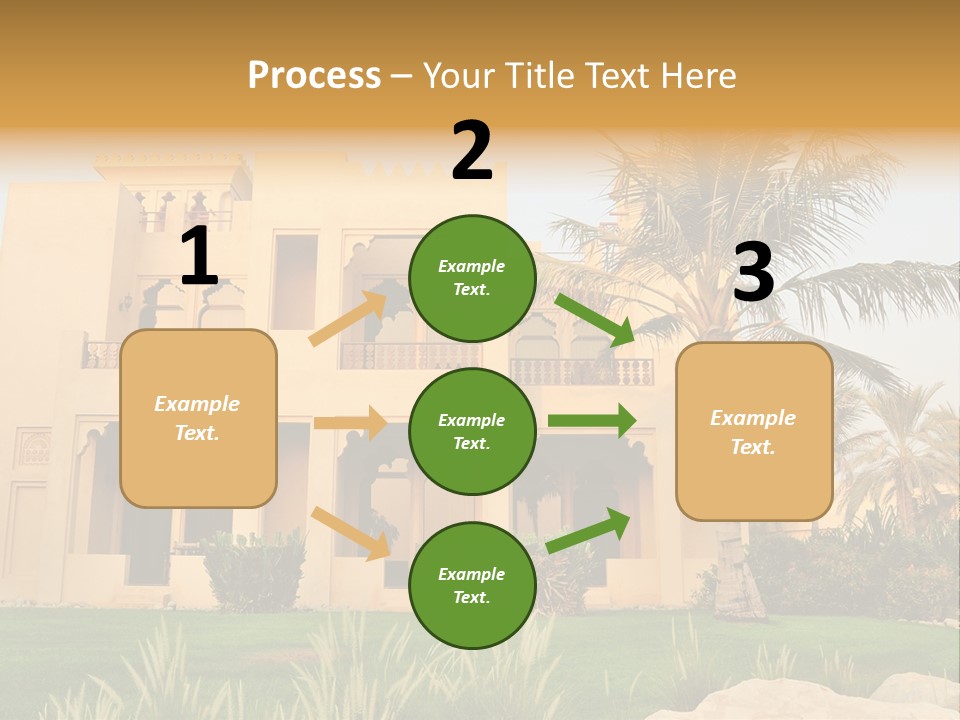 Process – Your Title Text Here

1

Example Text.

2

Example Text.

Example Text.

Example Text.

3

Example Text.